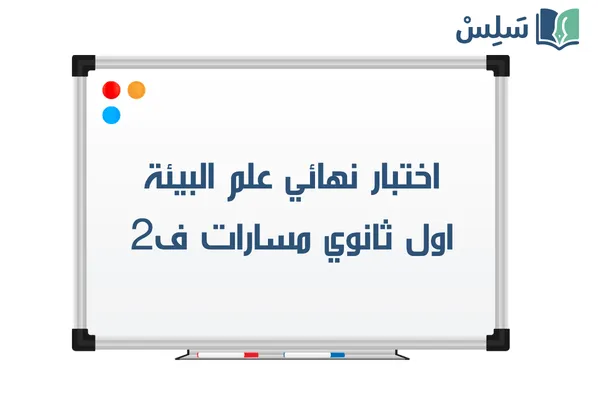 سَلِسْ

اختبار نهائي علم البيئة
اول ثانوي مسارات ف2